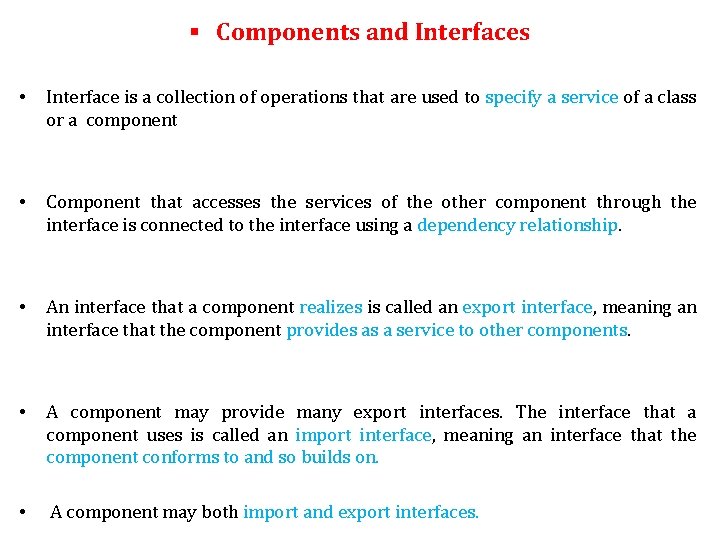 ▪ Components and Interfaces

• Interface is a collection of operations that are used to specify a service of a class or a component

• Component that accesses the services of the other component through the interface is connected to the interface using a dependency relationship.

• An interface that a component realizes is called an export interface, meaning an interface that the component provides as a service to other components.

• A component may provide many export interfaces. The interface that a component uses is called an import interface, meaning an interface that the component conforms to and so builds on.

• A component may both import and export interfaces.